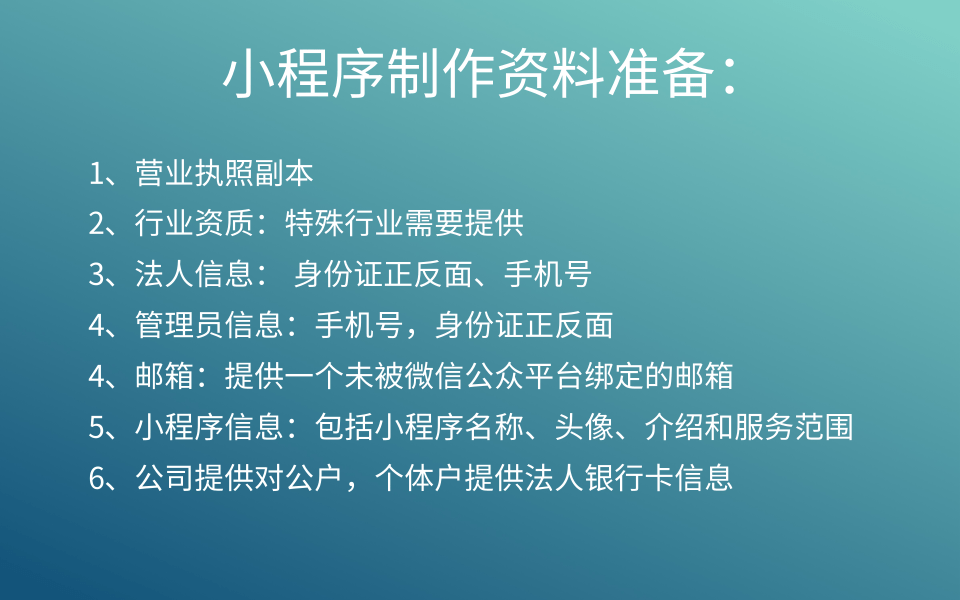 小程序制作资料准备：

1、营业执照副本
2、行业资质：特殊行业需要提供
3、法人信息： 身份证正反面、手机号
4、管理员信息：手机号，身份证正反面
4、邮箱：提供一个未被微信公众平台绑定的邮箱
5、小程序信息：包括小程序名称、头像、介绍和服务范围
6、公司提供对公户，个体户提供法人银行卡信息